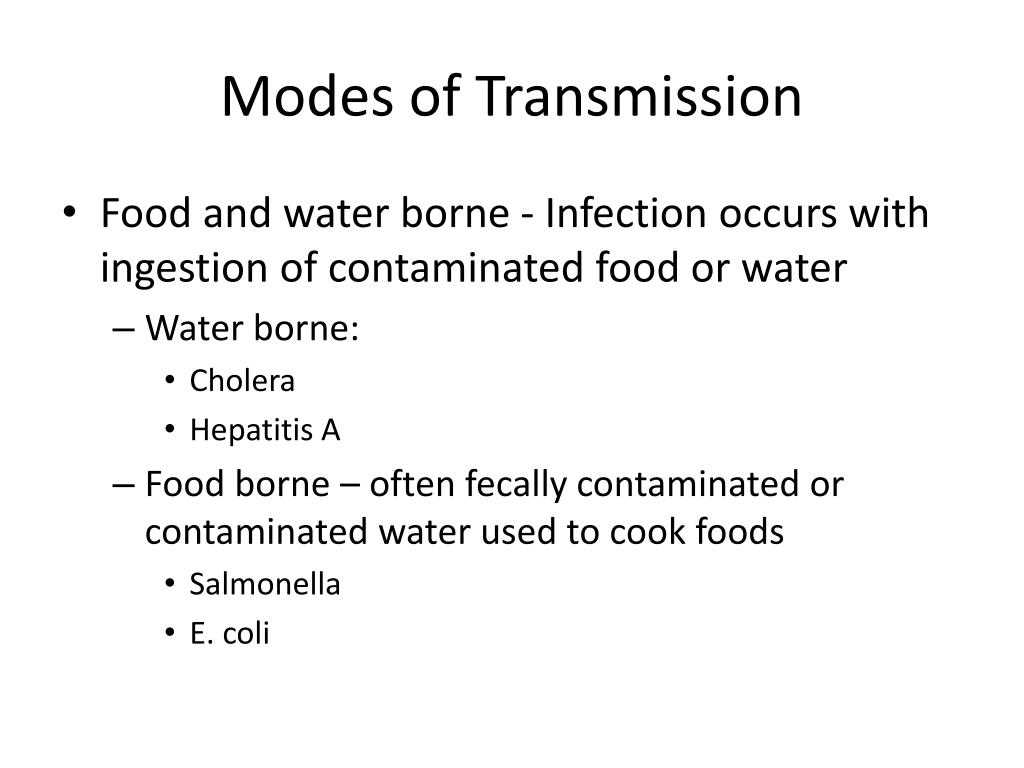 Modes of Transmission

• Food and water borne - Infection occurs with ingestion of contaminated food or water
– Water borne:
• Cholera
• Hepatitis A
– Food borne – often fecally contaminated or contaminated water used to cook foods
• Salmonella
• E. coli